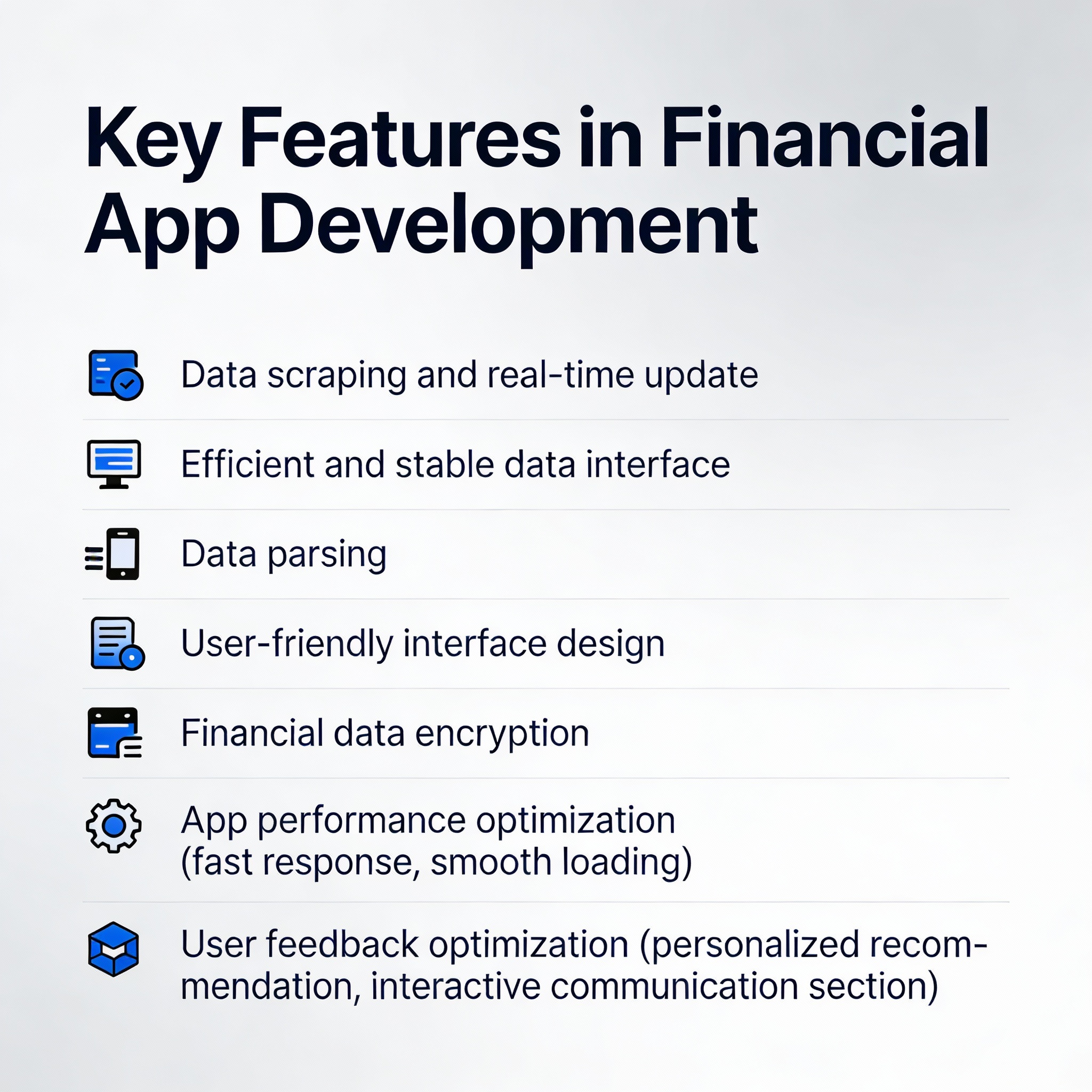 Key Features in Financial App Development

Data scraping and real-time update

Efficient and stable data interface

Data parsing

User-friendly interface design

Financial data encryption

App performance optimization (fast response, smooth loading)

User feedback optimization (personalized recommendation, interactive communication section)